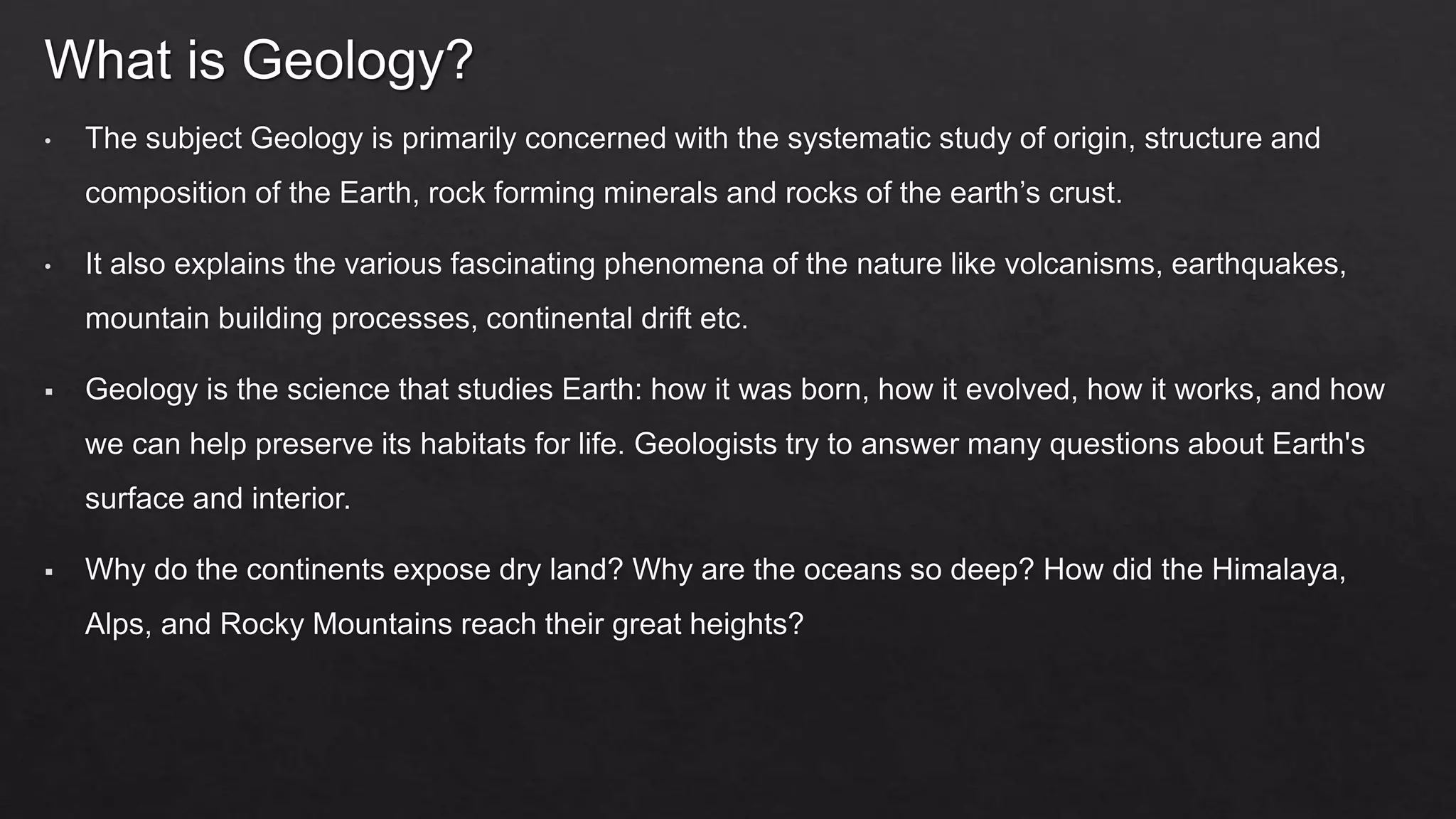 What is Geology?

• The subject Geology is primarily concerned with the systematic study of origin, structure and composition of the Earth, rock forming minerals and rocks of the earth’s crust.

• It also explains the various fascinating phenomena of the nature like volcanisms, earthquakes, mountain building processes, continental drift etc.

▪ Geology is the science that studies Earth: how it was born, how it evolved, how it works, and how we can help preserve its habitats for life. Geologists try to answer many questions about Earth's surface and interior.

▪ Why do the continents expose dry land? Why are the oceans so deep? How did the Himalaya, Alps, and Rocky Mountains reach their great heights?